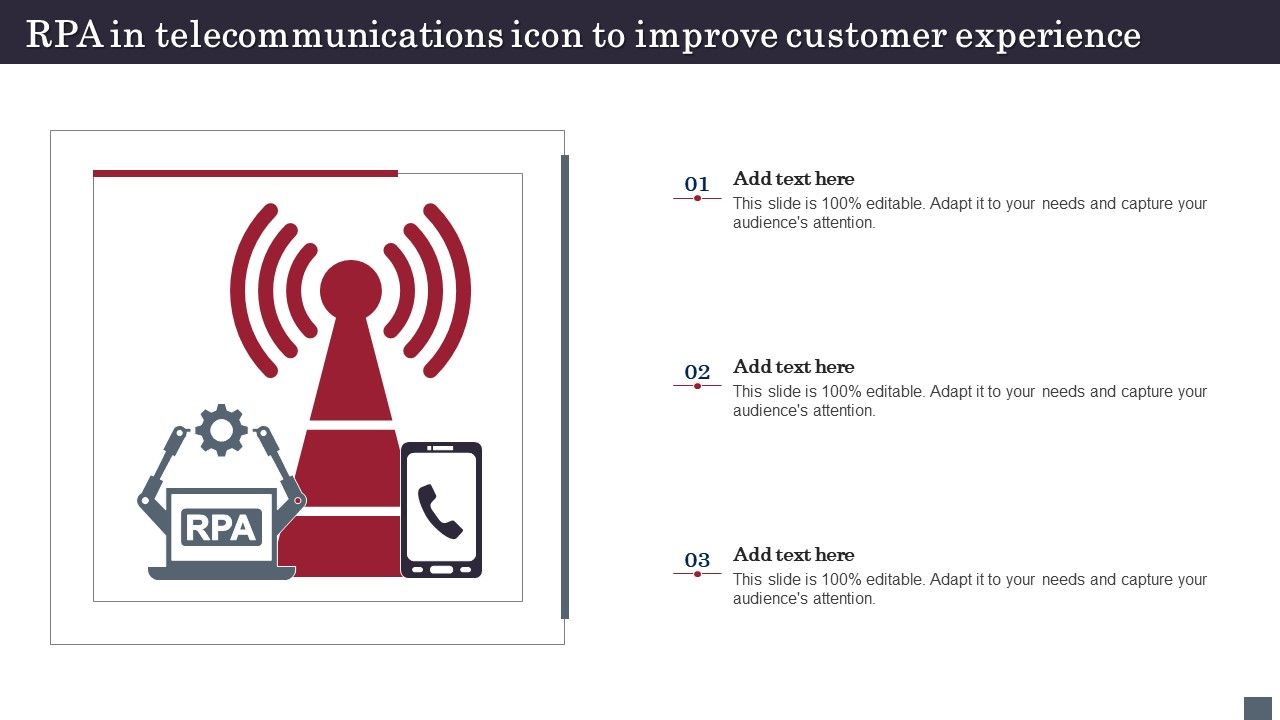 RPA in telecommunications icon to improve customer experience

RPA

01
Add text here
This slide is 100% editable. Adapt it to your needs and capture your audience's attention.

02
Add text here
This slide is 100% editable. Adapt it to your needs and capture your audience's attention.

03
Add text here
This slide is 100% editable. Adapt it to your needs and capture your audience's attention.